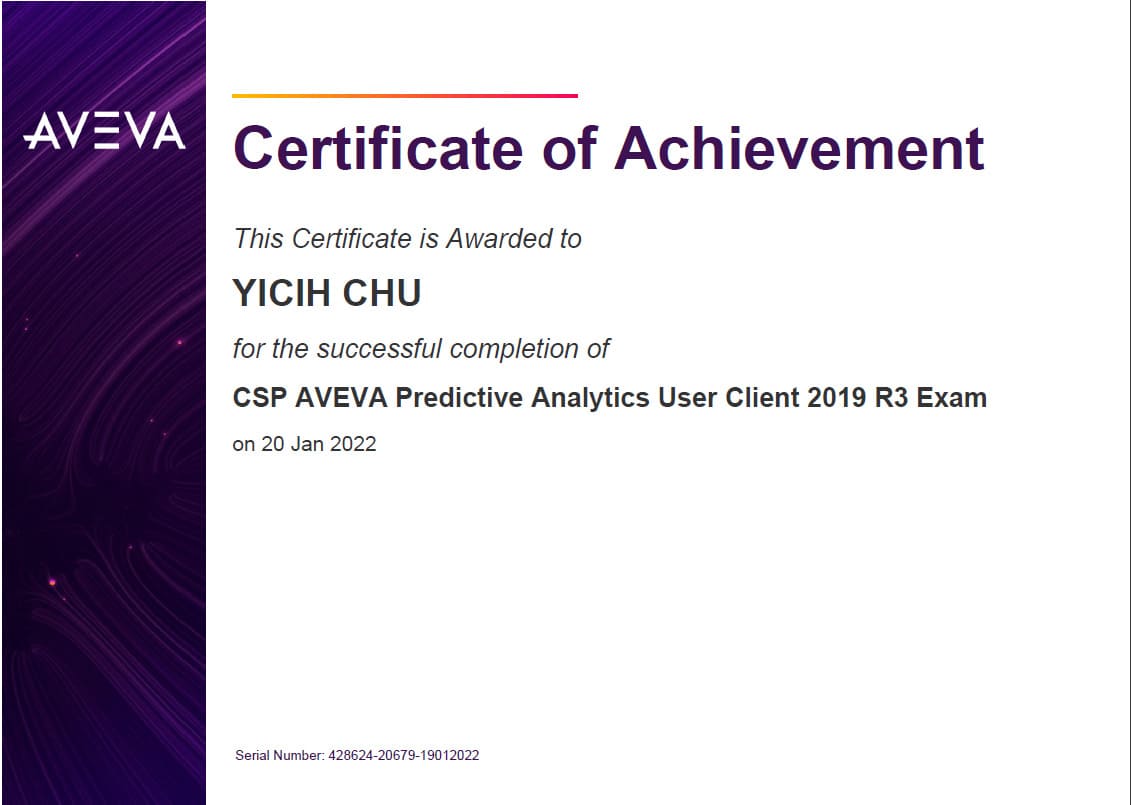 AVEVA

Certificate of Achievement

This Certificate is Awarded to

YICIH CHU

for the successful completion of

CSP AVEVA Predictive Analytics User Client 2019 R3 Exam

on 20 Jan 2022

Serial Number: 428624-20679-19012022